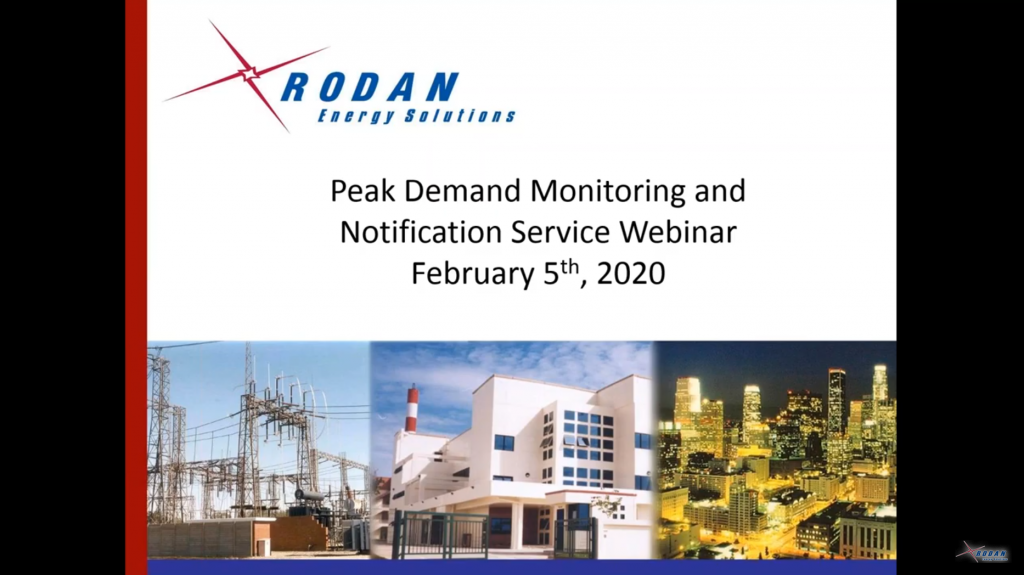 RODAN
Energy Solutions

Peak Demand Monitoring and Notification Service Webinar
February 5$^{th}$, 2020

RODAN